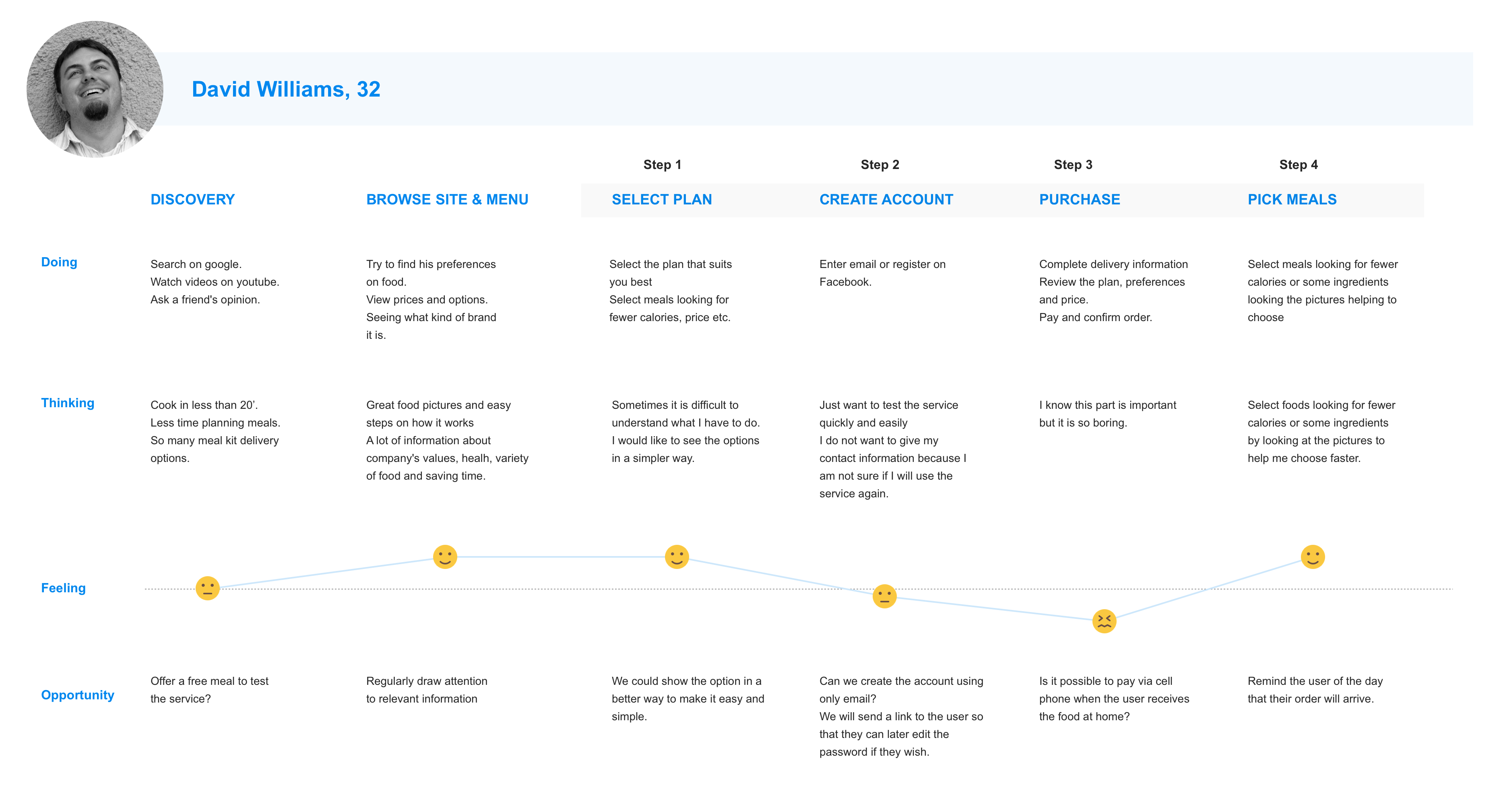 David Williams, 32

| | DISCOVERY | BROWSE SITE & MENU | Step 1 SELECT PLAN | Step 2 CREATE ACCOUNT | Step 3 PURCHASE | Step 4 PICK MEALS |
|---|---|---|---|---|---|---|
| Doing | Search on google. Watch videos on youtube. Ask a friend's opinion. | Try to find his preferences on food. View prices and options. Seeing what kind of brand it is. | Select the plan that suits you best Select meals looking for fewer calories, price etc. | Enter email or register on Facebook. | Complete delivery information Review the plan, preferences and price. Pay and confirm order. | Select meals looking for fewer calories or some ingredients looking the pictures helping to choose |
| Thinking | Cook in less than 20'. Less time planning meals. So many meal kit delivery options. | Great food pictures and easy steps on how it works A lot of information about company's values, healh, variety of food and saving time. | Sometimes it is difficult to understand what I have to do. I would like to see the options in a simpler way. | Just want to test the service quickly and easily I do not want to give my contact information because I am not sure if I will use the service again. | I know this part is important but it is so boring. | Select foods looking for fewer calories or some ingredients by looking at the pictures to help me choose faster. |
| Feeling | | | | | | |
| Opportunity | Offer a free meal to test the service? | Regularly draw attention to relevant information | We could show the option in a better way to make it easy and simple. | Can we create the account using only email? We will send a link to the user so that they can later edit the password if they wish. | Is it possible to pay via cell phone when the user receives the food at home? | Remind the user of the day that their order will arrive. |